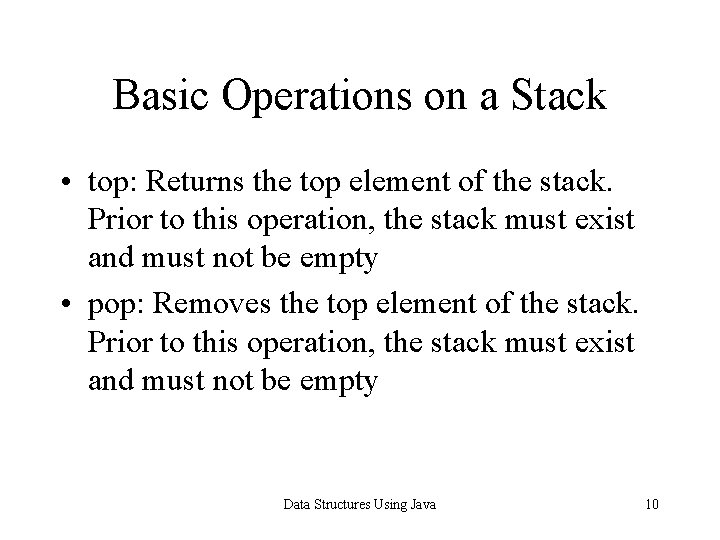 Basic Operations on a Stack

• top: Returns the top element of the stack. Prior to this operation, the stack must exist and must not be empty

• pop: Removes the top element of the stack. Prior to this operation, the stack must exist and must not be empty

Data Structures Using Java

10